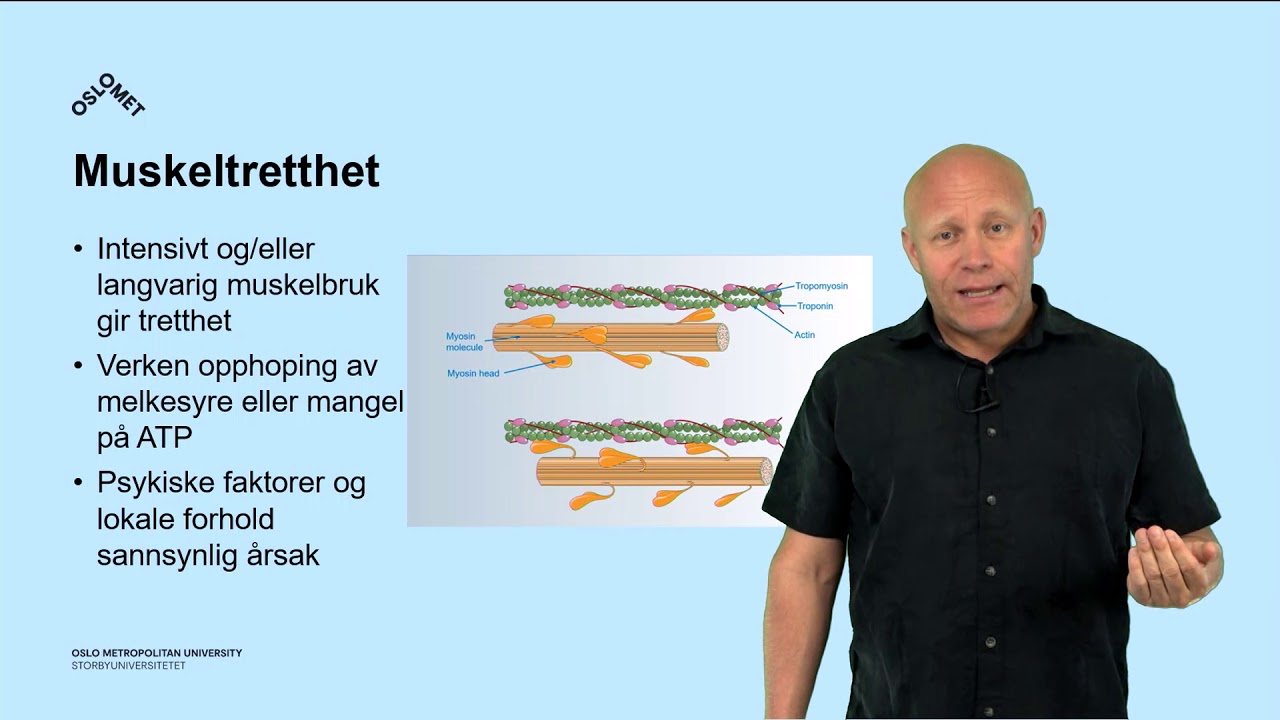 OSLOMET

Muskeltretthet

• Intensivt og/eller langvarig muskelbruk gir tretthet
• Verken opphoping av melkesyre eller mangel på ATP
• Psykiske faktorer og lokale forhold sannsynlig årsak

Tropomyosin
Troponin
Actin
Myosin molecule
Myosin head

OSLO METROPOLITAN UNIVERSITY
STORBYUNIVERSITETET